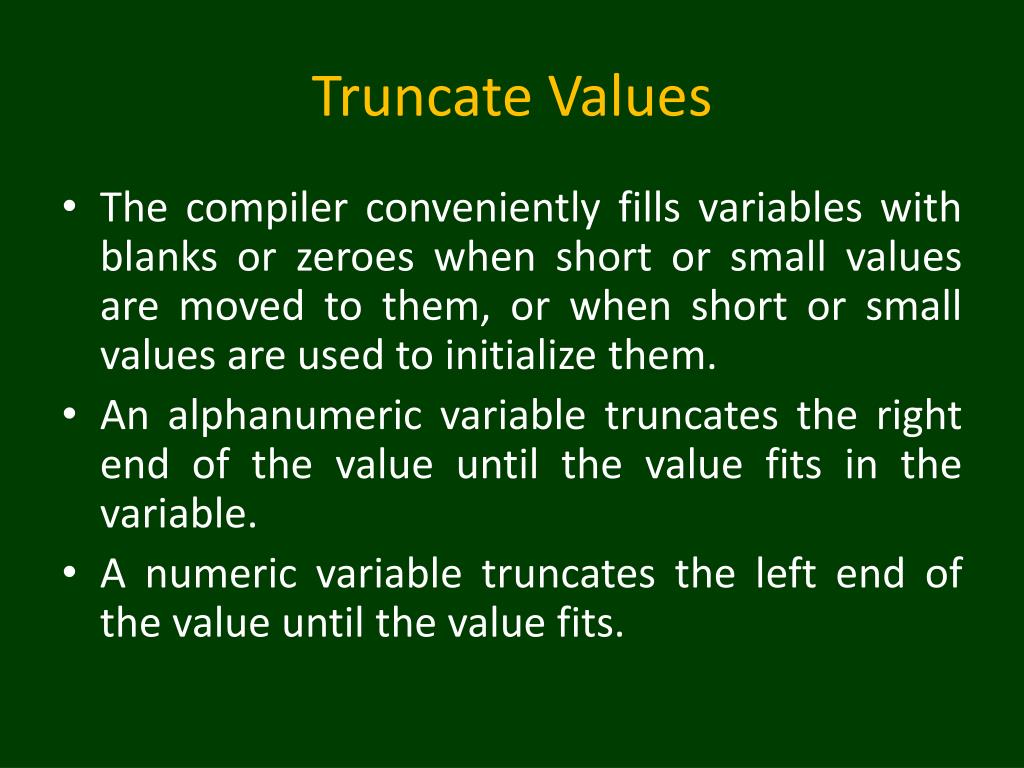 Truncate Values

• The compiler conveniently fills variables with blanks or zeroes when short or small values are moved to them, or when short or small values are used to initialize them.
• An alphanumeric variable truncates the right end of the value until the value fits in the variable.
• A numeric variable truncates the left end of the value until the value fits.